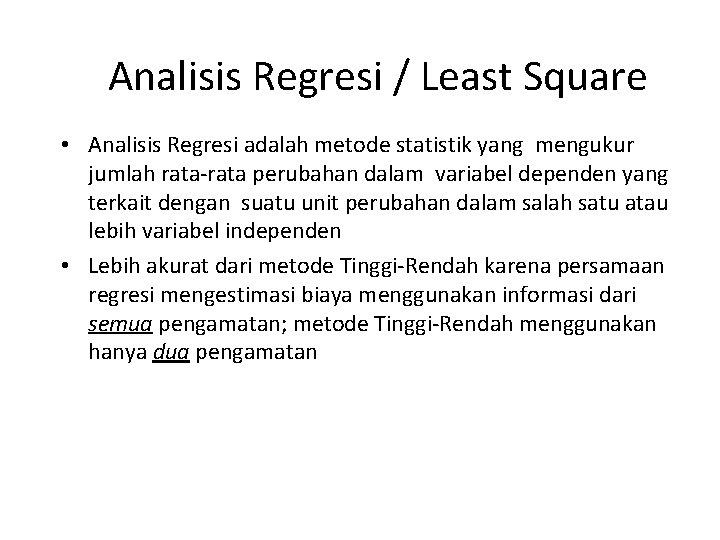 Analisis Regresi / Least Square

• Analisis Regresi adalah metode statistik yang mengukur jumlah rata-rata perubahan dalam variabel dependen yang terkait dengan suatu unit perubahan dalam salah satu atau lebih variabel independen

• Lebih akurat dari metode Tinggi-Rendah karena persamaan regresi mengestimasi biaya menggunakan informasi dari semua pengamatan; metode Tinggi-Rendah menggunakan hanya dua pengamatan